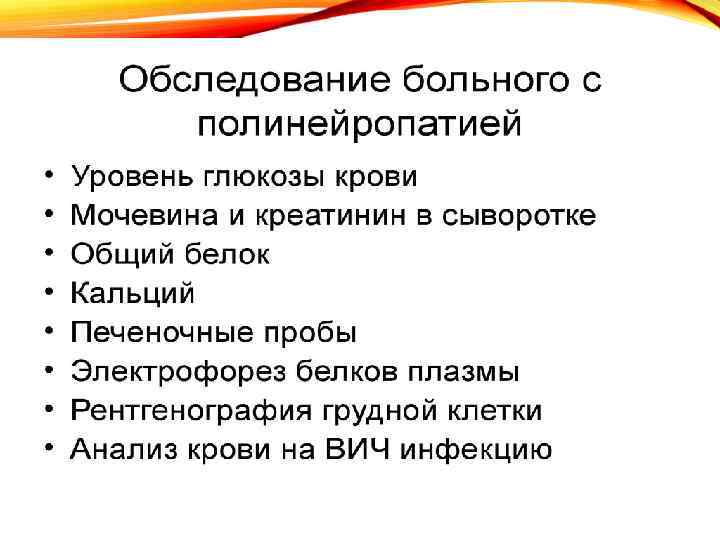 Обследование больного с полинейропатией

• Уровень глюкозы крови
• Мочевина и креатинин в сыворотке
• Общий белок
• Кальций
• Печеночные пробы
• Электрофорез белков плазмы
• Рентгенография грудной клетки
• Анализ крови на ВИЧ инфекцию